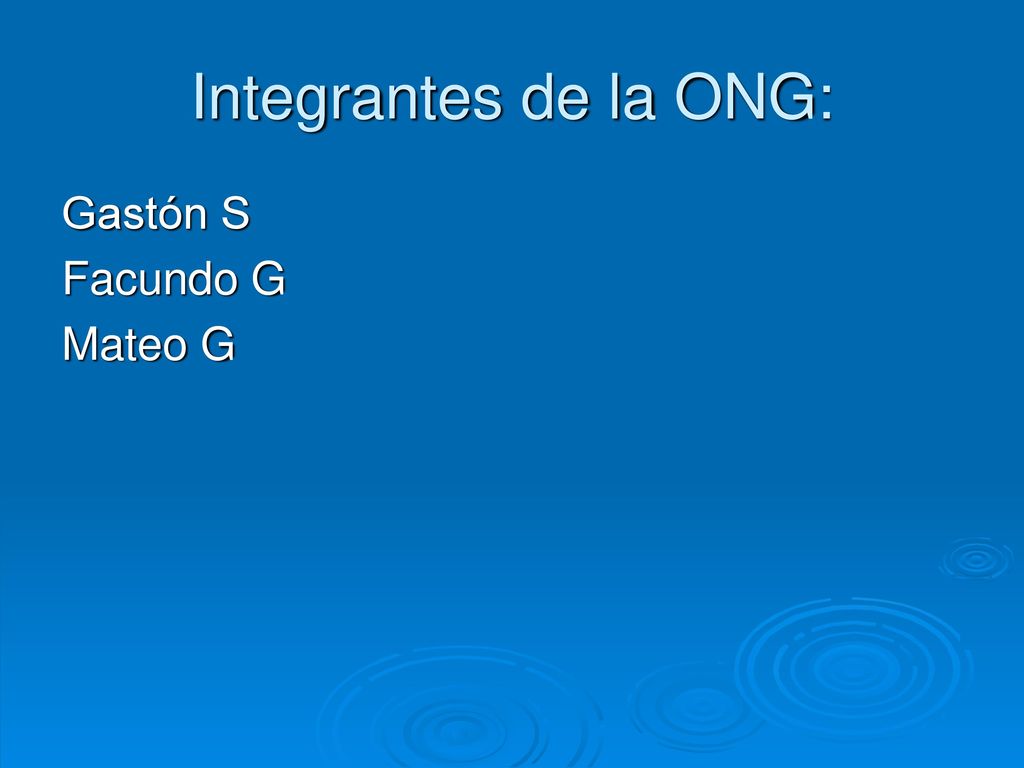 Integrantes de la ONG:

Gastón S
Facundo G
Mateo G